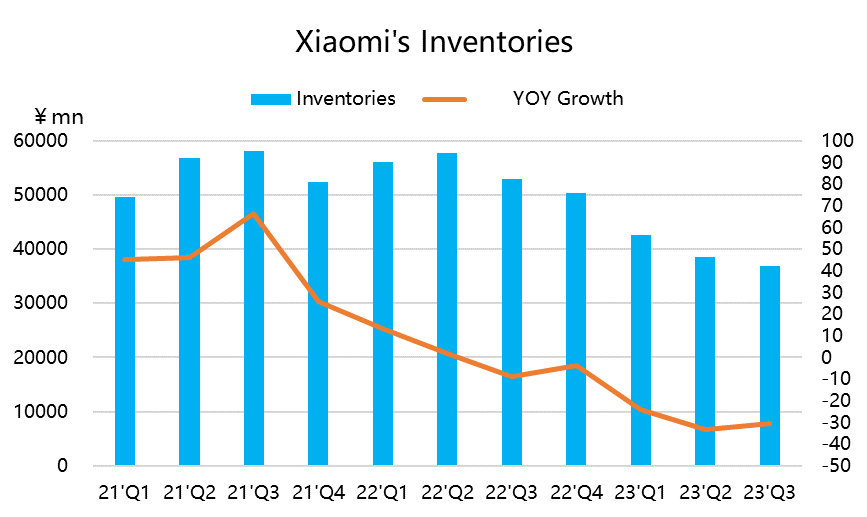 Xiaomi's Inventories

Inventories
YOY Growth

¥ mn

60000
50000
40000
30000
20000
10000
0

100
90
80
70
60
50
40
30
20
10
0
-10
-20
-30
-40
-50

21'Q1 21'Q2 21'Q3 21'Q4 22'Q1 22'Q2 22'Q3 22'Q4 23'Q1 23'Q2 23'Q3